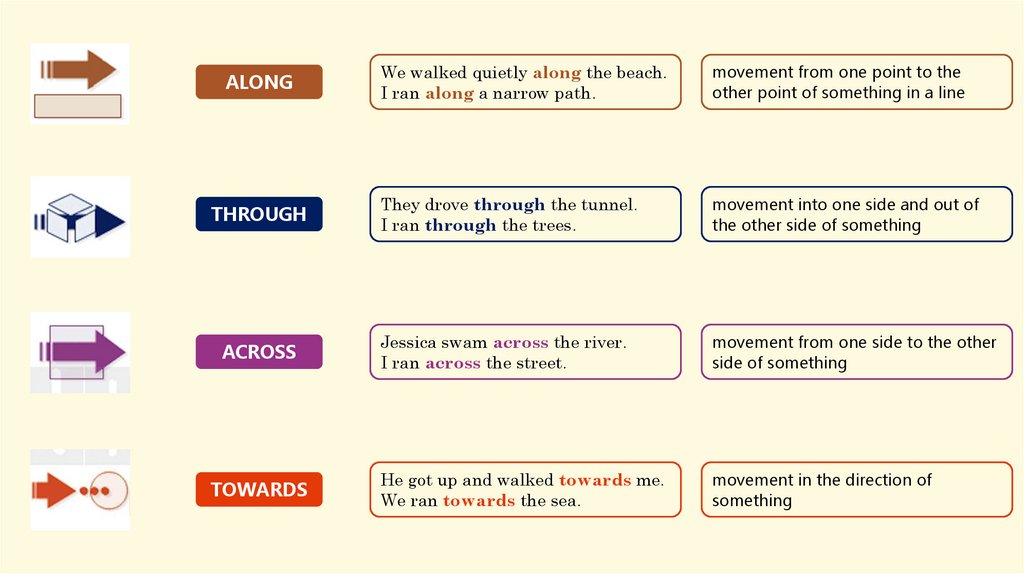 ALONG

We walked quietly along the beach.
I ran along a narrow path.

movement from one point to the other point of something in a line

THROUGH

They drove through the tunnel.
I ran through the trees.

movement into one side and out of the other side of something

ACROSS

Jessica swam across the river.
I ran across the street.

movement from one side to the other side of something

TOWARDS

He got up and walked towards me.
We ran towards the sea.

movement in the direction of something